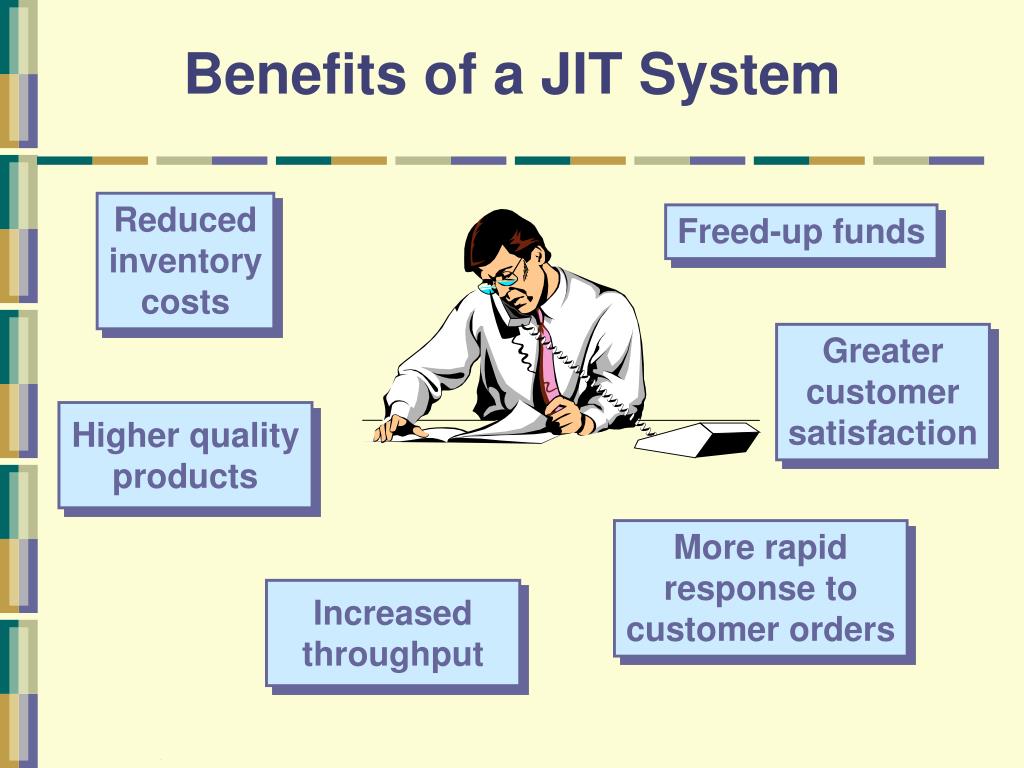 Benefits of a JIT System

Reduced inventory costs

Freed-up funds

Greater customer satisfaction

Higher quality products

More rapid response to customer orders

Increased throughput